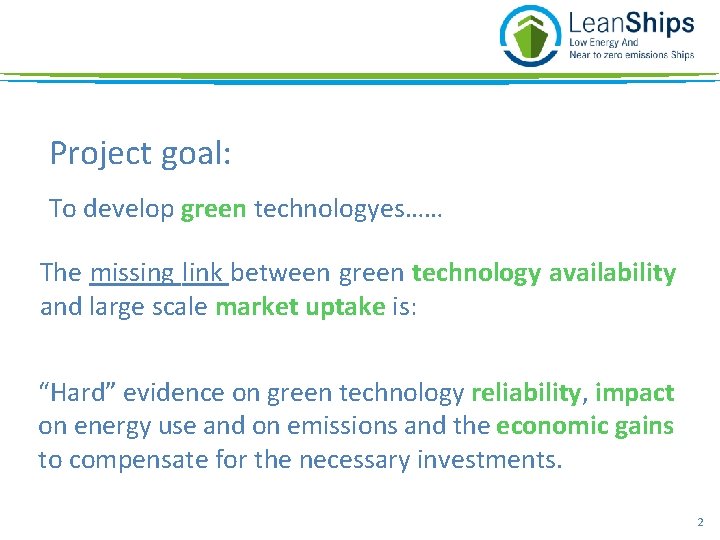 LeanShips
Low Energy And
Near to zero emissions Ships

Project goal:

To develop green technologyes……

The missing link between green technology availability and large scale market uptake is:

“Hard” evidence on green technology reliability, impact on energy use and on emissions and the economic gains to compensate for the necessary investments.

2